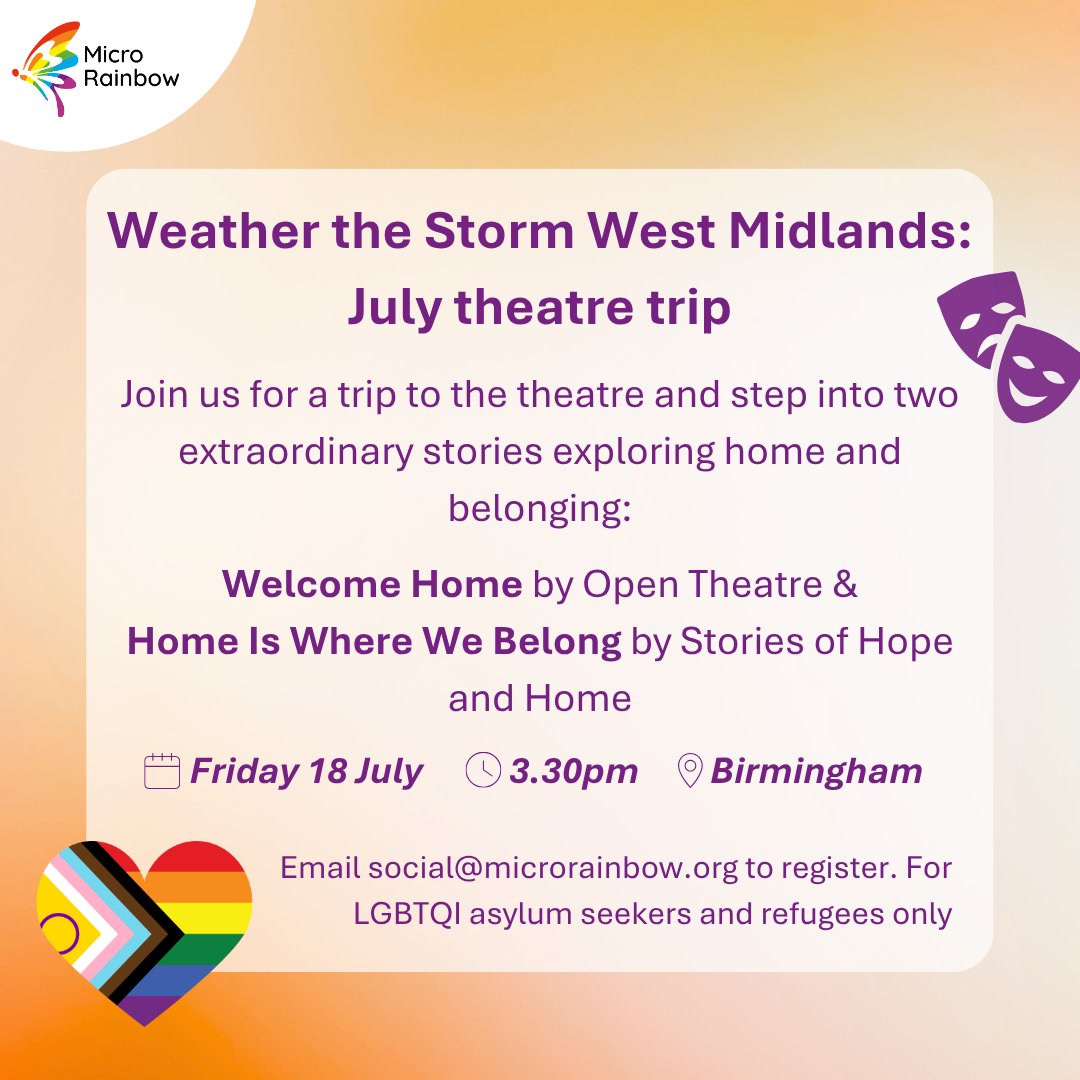 Micro Rainbow

Weather the Storm West Midlands: July theatre trip

Join us for a trip to the theatre and step into two extraordinary stories exploring home and belonging:

Welcome Home by Open Theatre & Home Is Where We Belong by Stories of Hope and Home

Friday 18 July 3.30pm Birmingham

Email social@microrainbow.org to register. For LGBTQI asylum seekers and refugees only